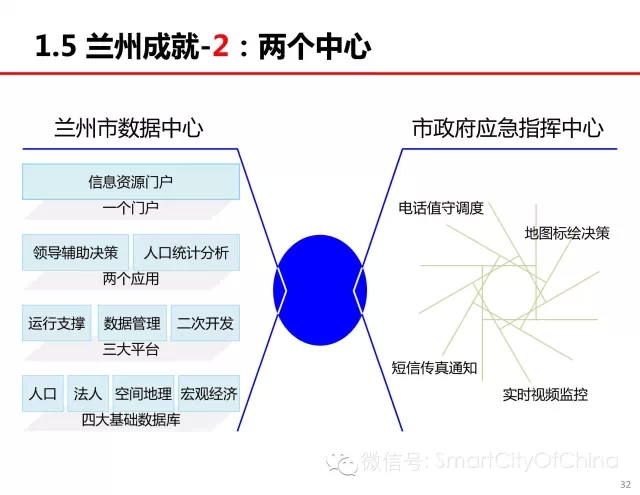 1.5 兰州成就-2：两个中心

兰州市数据中心

信息资源门户
一个门户

领导辅助决策
人口统计分析
两个应用

运行支撑
数据管理
二次开发
三大平台

人口
法人
空间地理
宏观经济
四大基础数据库

市政府应急指挥中心

电话值守调度
地图标绘决策
短信传真通知
实时视频监控

微信号: SmartCityOfChina

32